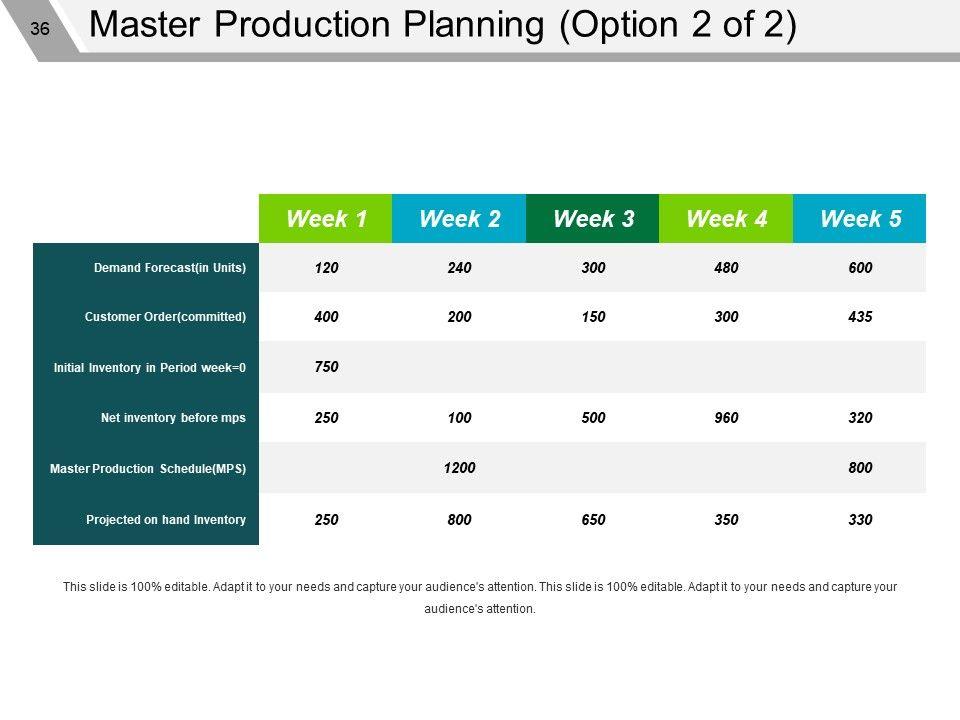 36

Master Production Planning (Option 2 of 2)

| | Week 1 | Week 2 | Week 3 | Week 4 | Week 5 |
|---|---|---|---|---|---|
| Demand Forecast(in Units) | 120 | 240 | 300 | 480 | 600 |
| Customer Order(committed) | 400 | 200 | 150 | 300 | 435 |
| Initial Inventory in Period week=0 | 750 | | | | |
| Net inventory before mps | 250 | 100 | 500 | 960 | 320 |
| Master Production Schedule(MPS) | | 1200 | | | 800 |
| Projected on hand Inventory | 250 | 800 | 650 | 350 | 330 |

This slide is 100% editable. Adapt it to your needs and capture your audience's attention. This slide is 100% editable. Adapt it to your needs and capture your audience's attention.